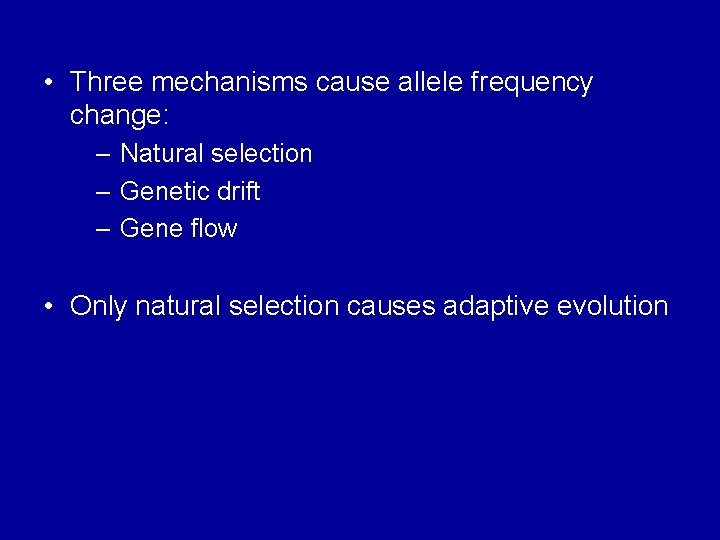 • Three mechanisms cause allele frequency change:
– Natural selection
– Genetic drift
– Gene flow

• Only natural selection causes adaptive evolution